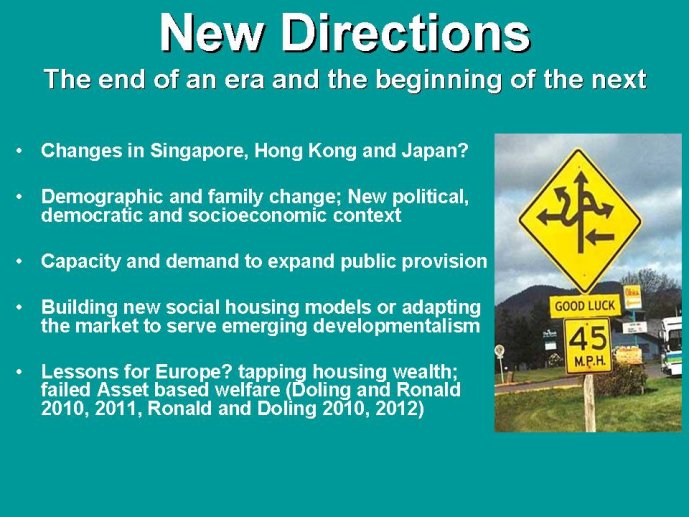 New Directions
The end of an era and the beginning of the next

• Changes in Singapore, Hong Kong and Japan?

• Demographic and family change; New political, democratic and socioeconomic context

• Capacity and demand to expand public provision

• Building new social housing models or adapting the market to serve emerging developmentalism

• Lessons for Europe? tapping housing wealth; failed Asset based welfare (Doling and Ronald 2010, 2011, Ronald and Doling 2010, 2012)

GOOD LUCK
45
M.P.H.